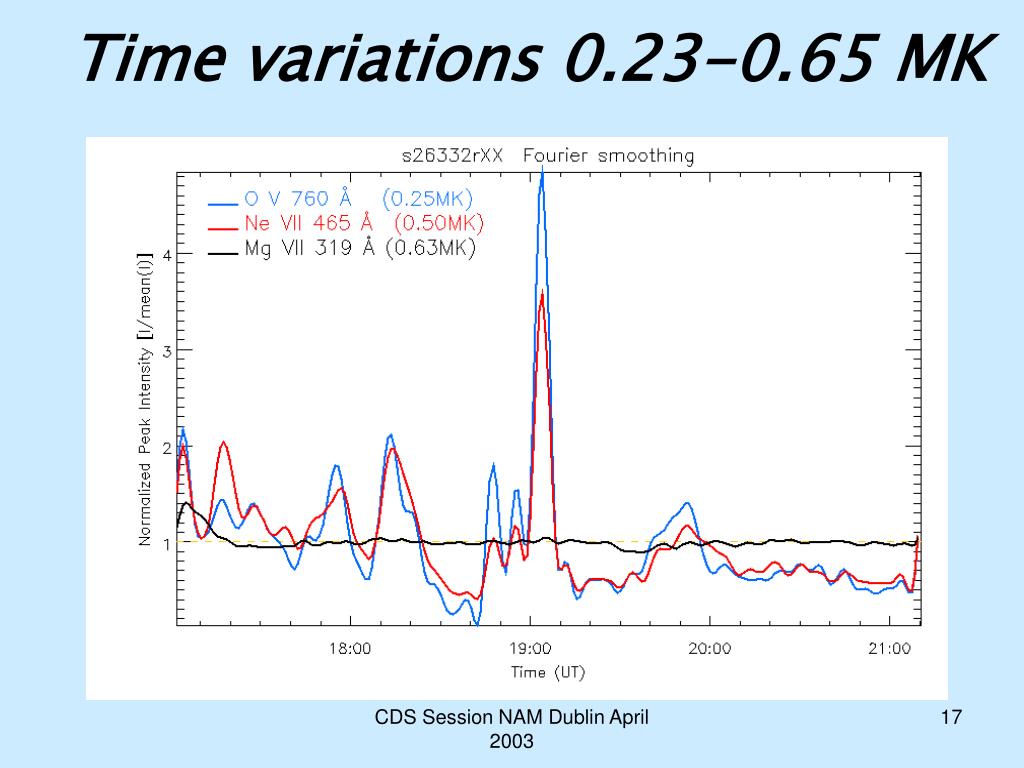 Time variations 0.23-0.65 MK

s26332rXX Fourier smoothing

O V 760 Å (0.25MK)
Ne VII 465 Å (0.50MK)
Mg VII 319 Å (0.63MK)

Normalized Peak Intensity [I/mean(I)]

4
3
2
1

18:00
19:00
20:00
21:00

Time (UT)

CDS Session NAM Dublin April 2003

17